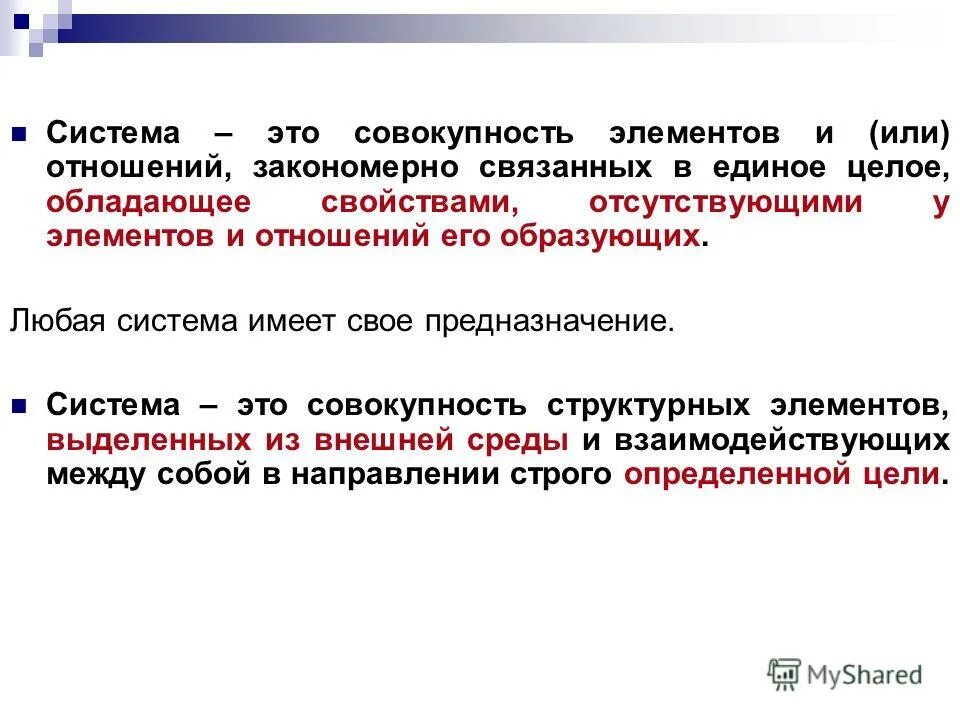 Система – это совокупность элементов и (или) отношений, закономерно связанных в единое целое, обладающее свойствами, отсутствующими у элементов и отношений его образующих.

Любая система имеет свое предназначение.

Система – это совокупность структурных элементов, выделенных из внешней среды и взаимодействующих между собой в направлении строго определенной цели.

MyShared